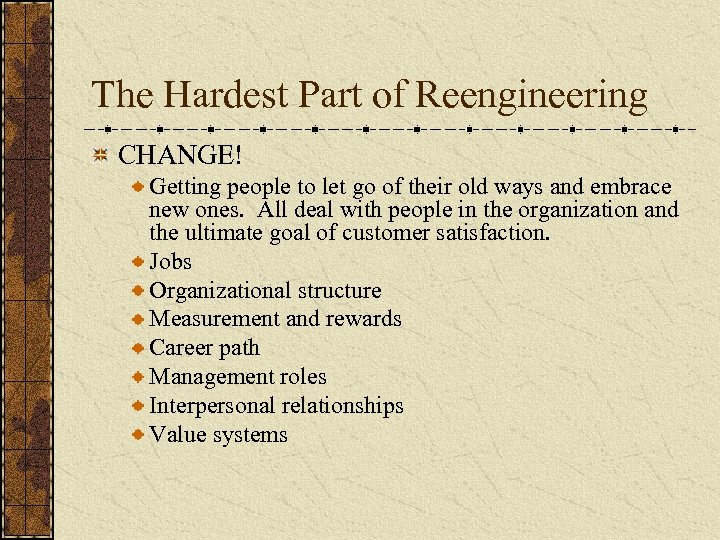 The Hardest Part of Reengineering

CHANGE!

Getting people to let go of their old ways and embrace new ones. All deal with people in the organization and the ultimate goal of customer satisfaction.

Jobs

Organizational structure

Measurement and rewards

Career path

Management roles

Interpersonal relationships

Value systems